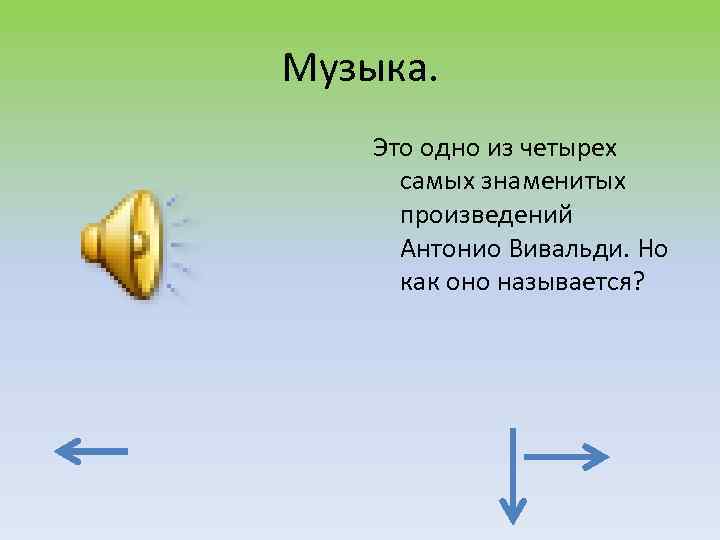 Музыка.

Это одно из четырех самых знаменитых произведений Антонио Вивальди. Но как оно называется?